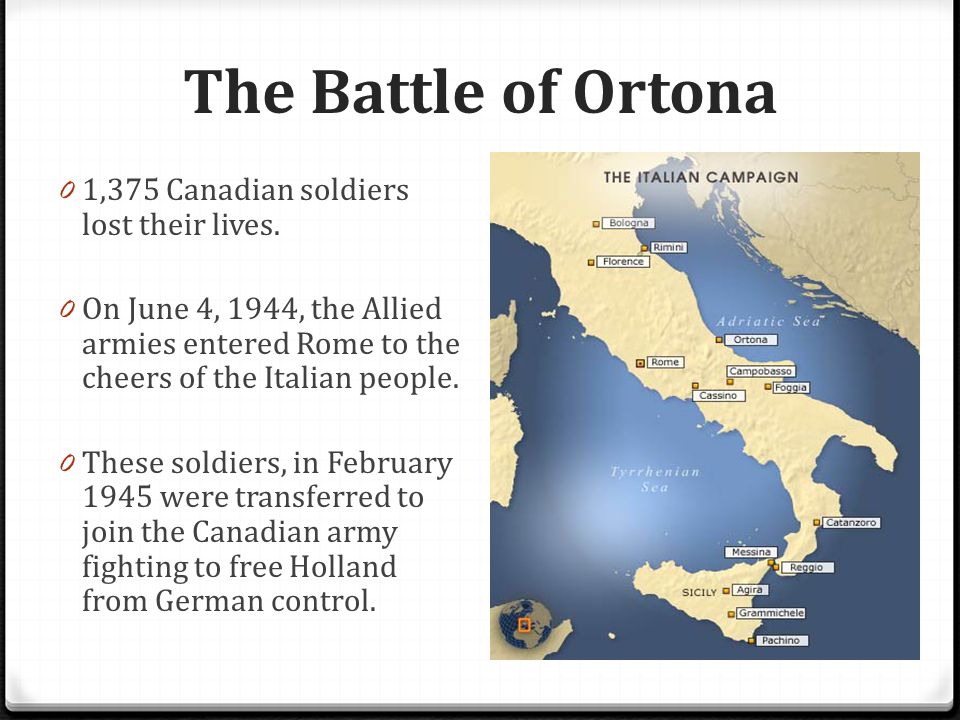 The Battle of Ortona

0 1,375 Canadian soldiers lost their lives.

0 On June 4, 1944, the Allied armies entered Rome to the cheers of the Italian people.

0 These soldiers, in February 1945 were transferred to join the Canadian army fighting to free Holland from German control.

THE ITALIAN CAMPAIGN
Bologna
Rimini
Florence
Adriatic Sea
Ortona
Rome
Campobasso
Foggia
Cassino
Tyrrhenian Sea
Catanzoro
Messina
Reggio
SICILY
Agira
Grammichele
Pachino